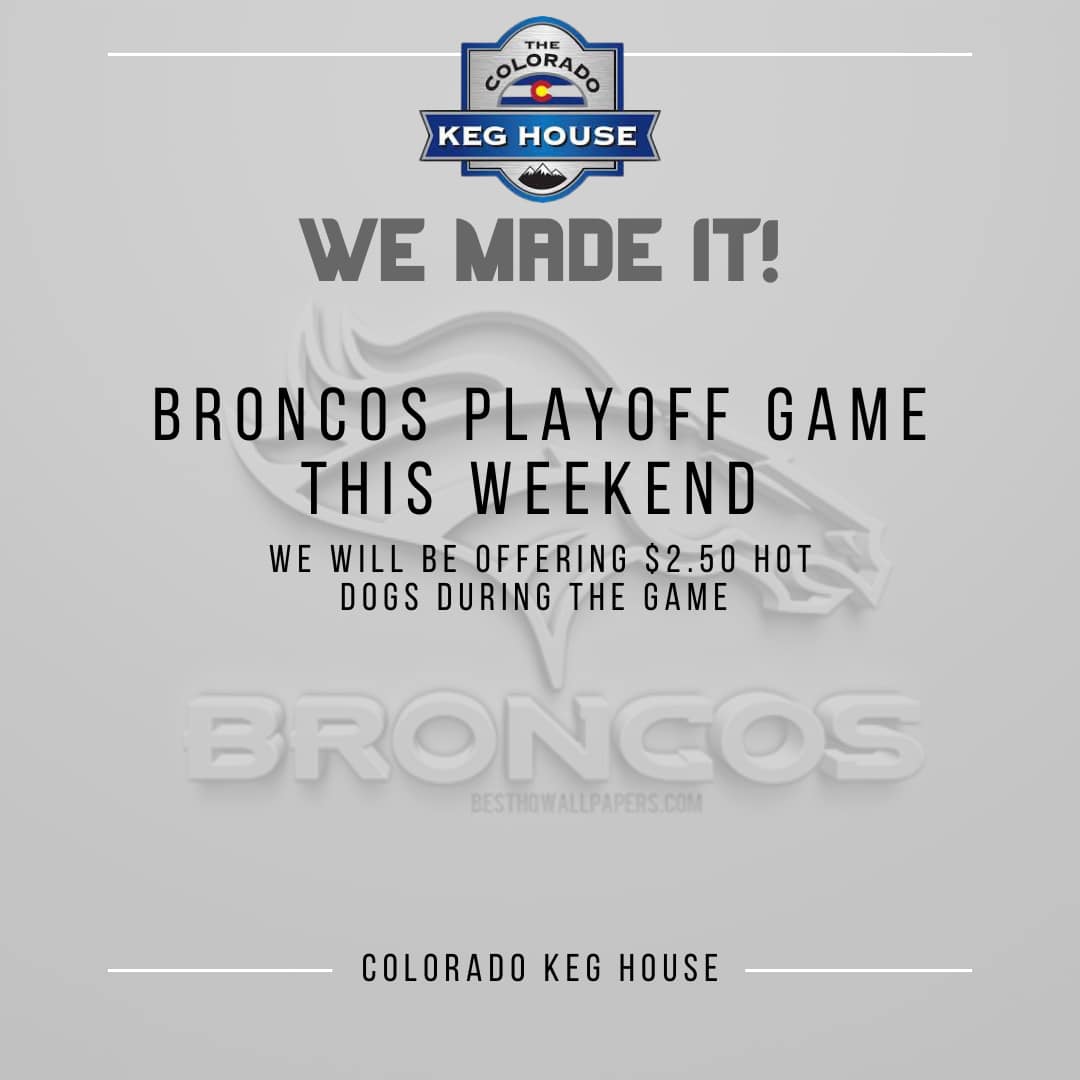 THE COLORADO KEG HOUSE

WE MADE IT!

BRONCOS PLAYOFF GAME THIS WEEKEND

WE WILL BE OFFERING \$2.50 HOT DOGS DURING THE GAME

BRONCOS

BESTHDWALLPAPERS.COM

COLORADO KEG HOUSE